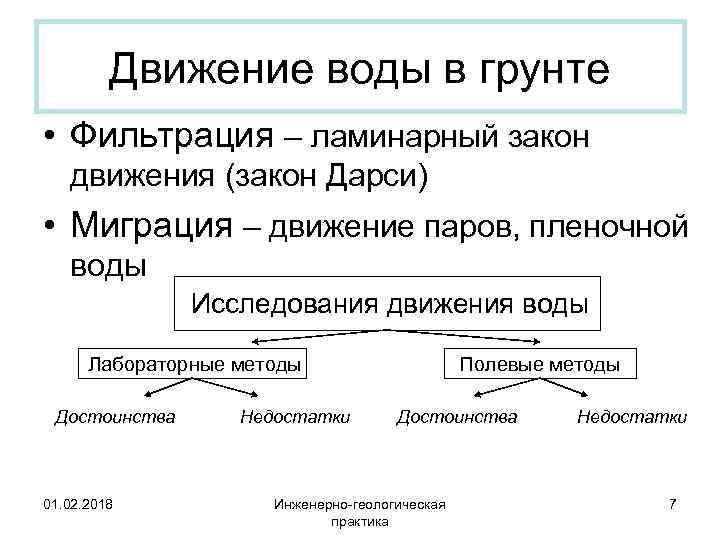 Движение воды в грунте

• Фильтрация – ламинарный закон движения (закон Дарси)

• Миграция – движение паров, пленочной воды

Исследования движения воды

Лабораторные методы

Полевые методы

Достоинства

Недостатки

Достоинства

Недостатки

01.02.2018

Инженерно-геологическая практика

7